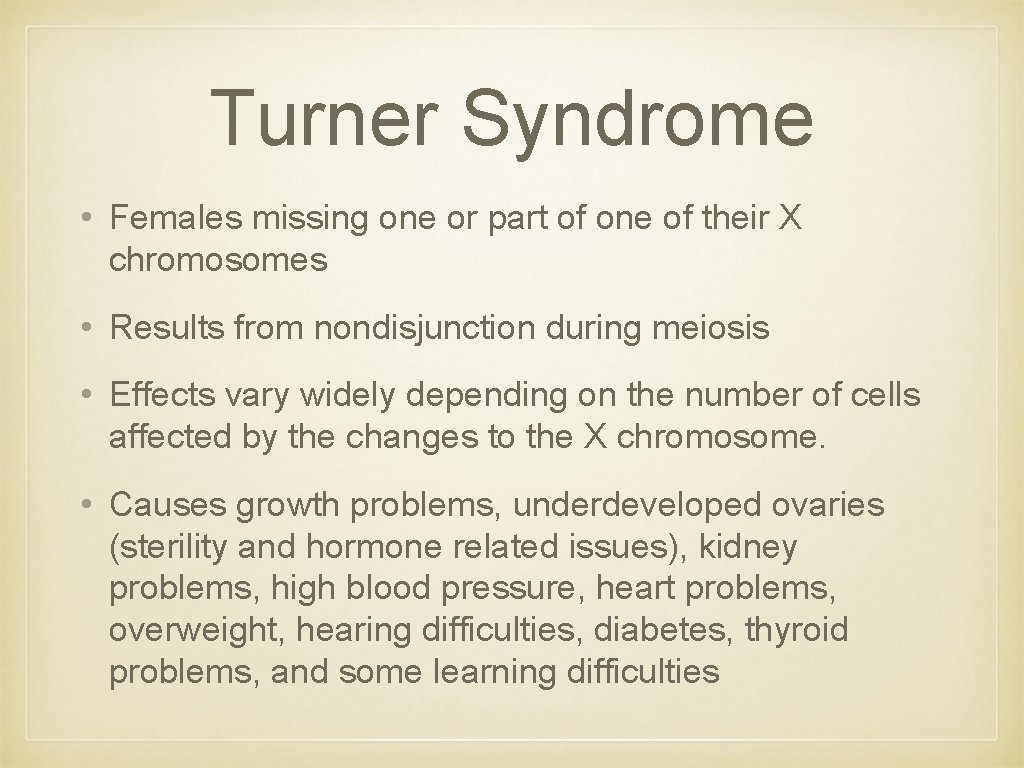 Turner Syndrome

• Females missing one or part of one of their X chromosomes

• Results from nondisjunction during meiosis

• Effects vary widely depending on the number of cells affected by the changes to the X chromosome.

• Causes growth problems, underdeveloped ovaries (sterility and hormone related issues), kidney problems, high blood pressure, heart problems, overweight, hearing difficulties, diabetes, thyroid problems, and some learning difficulties